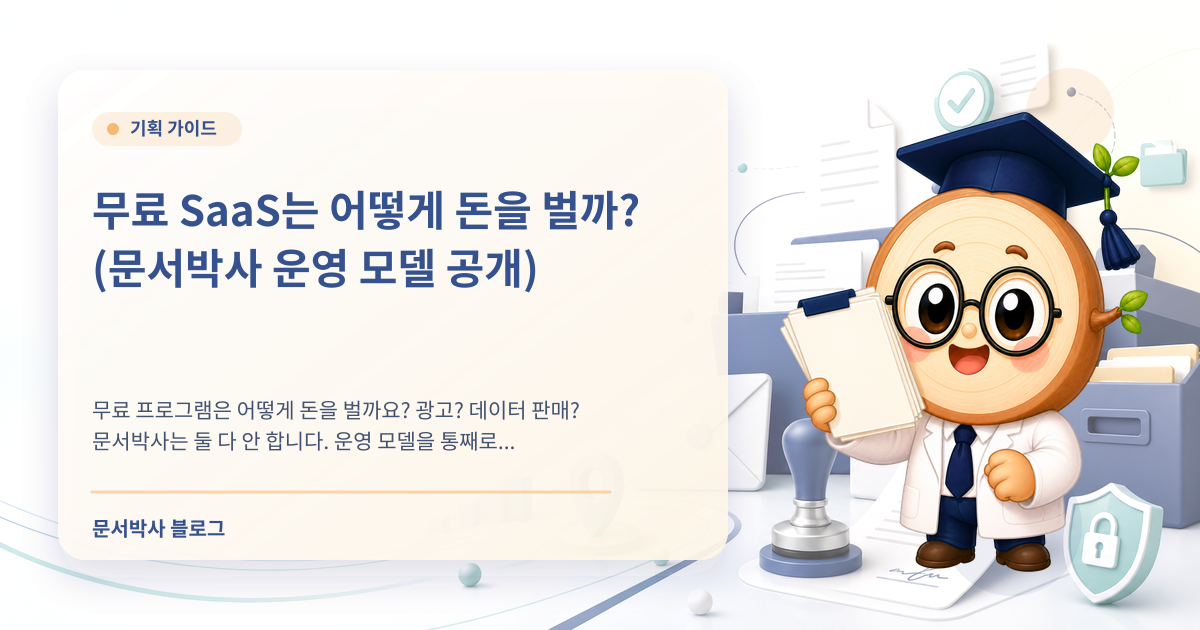 기획 가이드

무료 SaaS는 어떻게 돈을 벌까?
(문서박사 운영 모델 공개)

무료 프로그램은 어떻게 돈을 벌까요? 광고? 데이터 판매?
문서박사는 둘 다 안 합니다. 운영 모델을 통째로...

문서박사 블로그